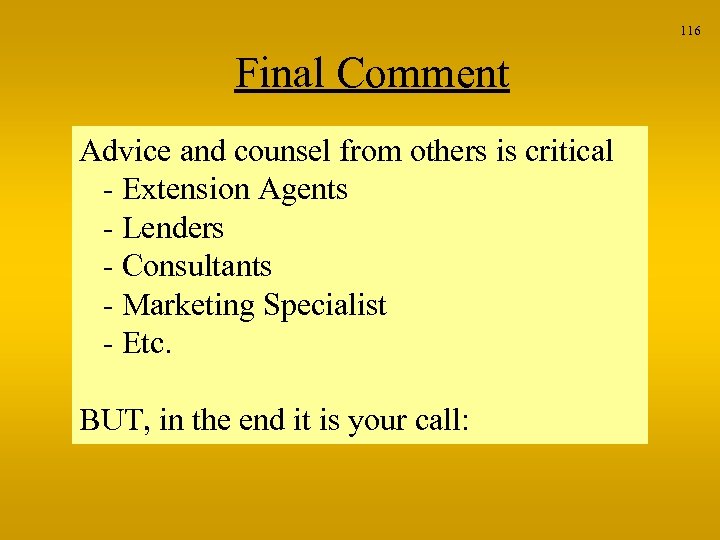 116

Final Comment

Advice and counsel from others is critical
- Extension Agents
- Lenders
- Consultants
- Marketing Specialist
- Etc.

BUT, in the end it is your call: